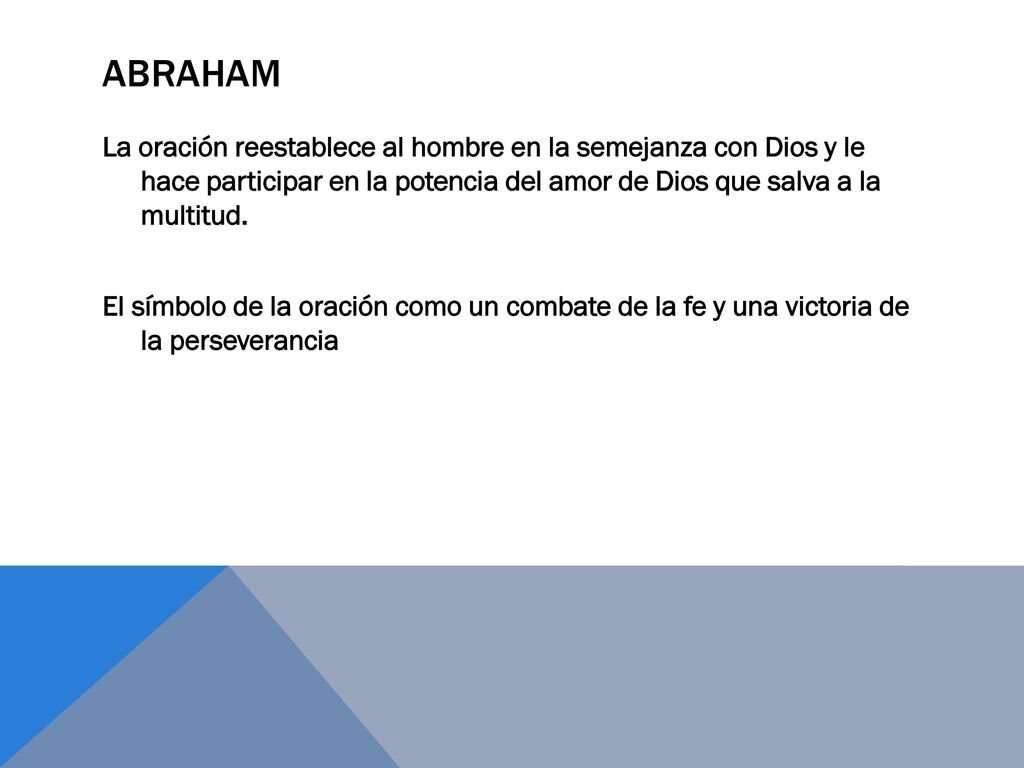 ABRAHAM

La oración reestablece al hombre en la semejanza con Dios y le hace participar en la potencia del amor de Dios que salva a la multitud.

El símbolo de la oración como un combate de la fe y una victoria de la perseverancia